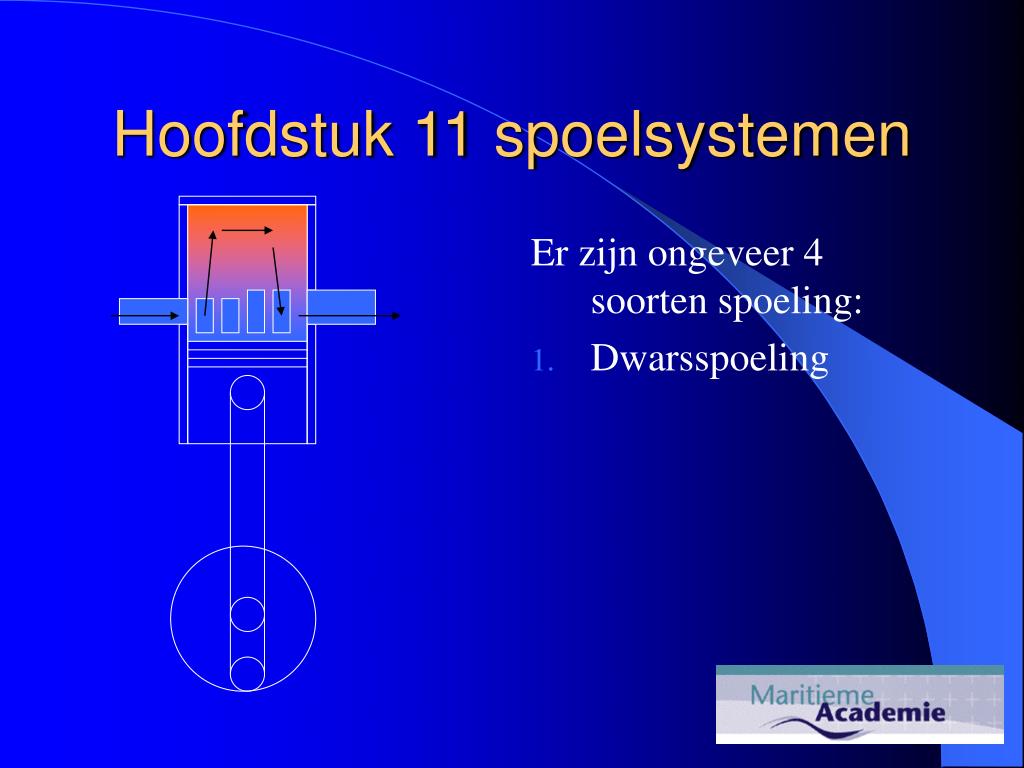 Hoofdstuk 11 spoelsystemen

Er zijn ongeveer 4 soorten spoeling:

1. Dwarsspoeling

Maritieme Academie